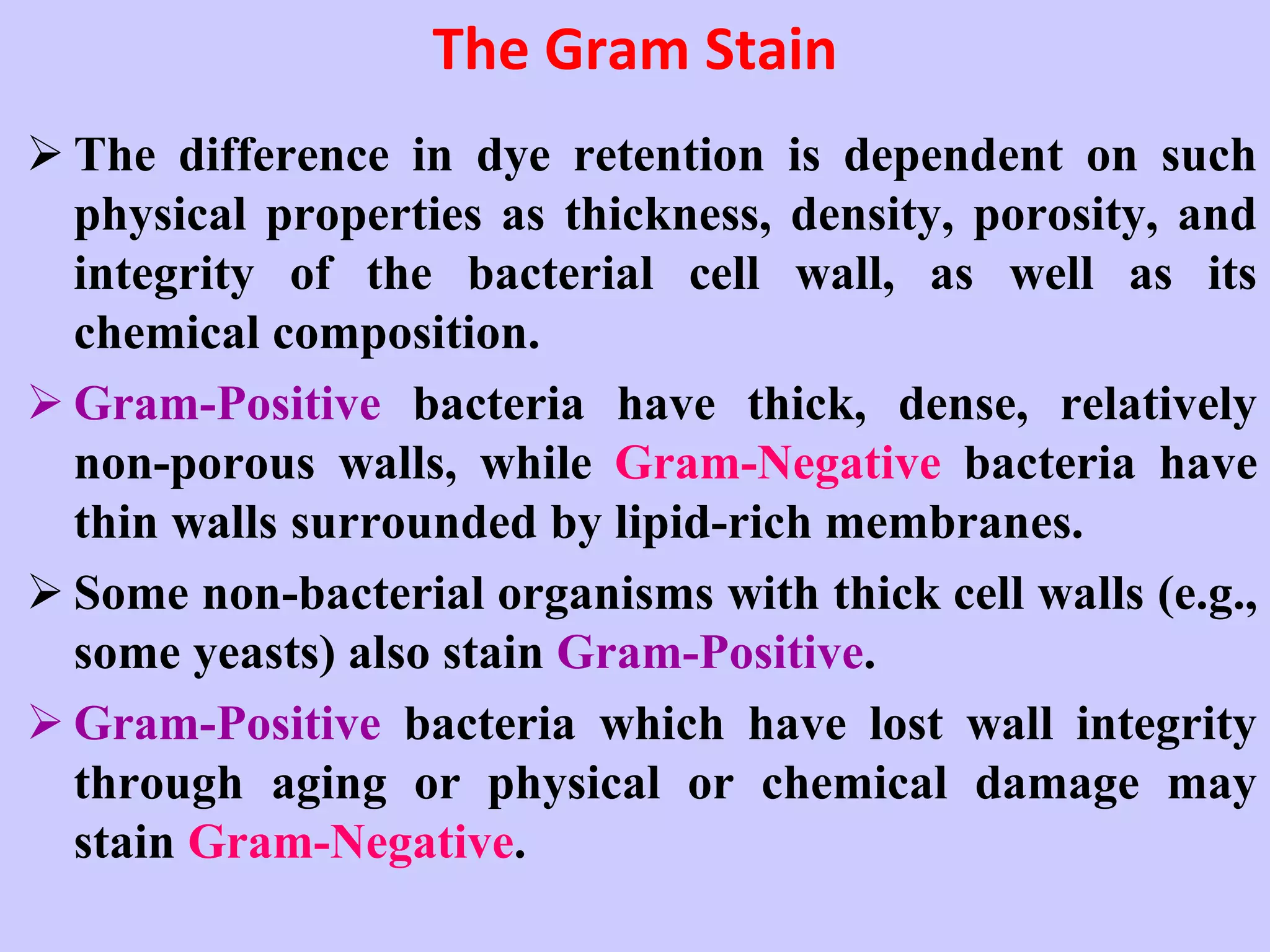 The Gram Stain

➢ The difference in dye retention is dependent on such physical properties as thickness, density, porosity, and integrity of the bacterial cell wall, as well as its chemical composition.

➢ Gram-Positive bacteria have thick, dense, relatively non-porous walls, while Gram-Negative bacteria have thin walls surrounded by lipid-rich membranes.

➢ Some non-bacterial organisms with thick cell walls (e.g., some yeasts) also stain Gram-Positive.

➢ Gram-Positive bacteria which have lost wall integrity through aging or physical or chemical damage may stain Gram-Negative.